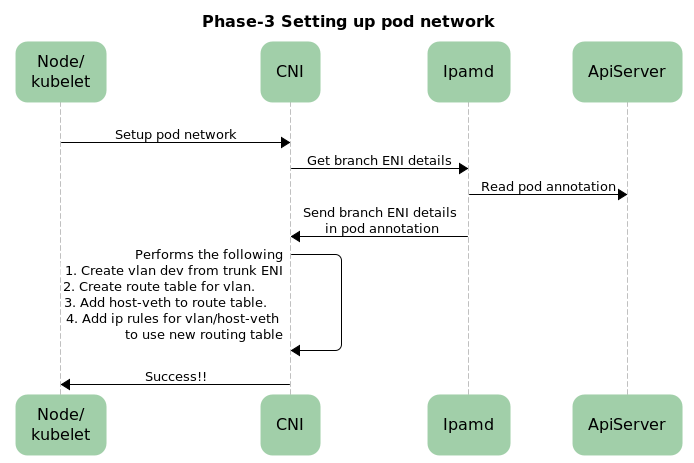 Phase-3 Setting up pod network

Node/ kubelet

CNI

Ipamd

ApiServer

Setup pod network

Get branch ENI details

Read pod annotation

Send branch ENI details in pod annotation

Performs the following
1. Create vlan dev from trunk ENI
2. Create route table for vlan.
3. Add host-veth to route table.
4. Add ip rules for vlan/host-veth to use new routing table

Success!!

Node/ kubelet

CNI

Ipamd

ApiServer